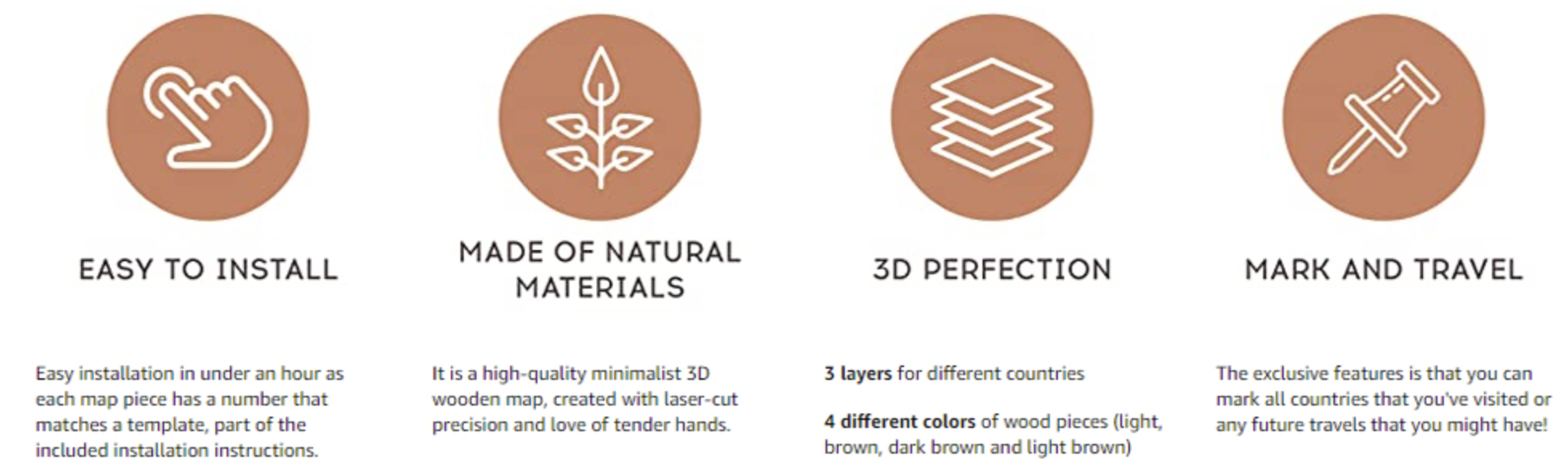 EASY TO INSTALL

Easy installation in under an hour as each map piece has a number that matches a template, part of the included installation instructions.

MADE OF NATURAL MATERIALS

It is a high-quality minimalist 3D wooden map, created with laser-cut precision and love of tender hands.

3D PERFECTION

3 layers for different countries

4 different colors of wood pieces (light, brown, dark brown and light brown)

MARK AND TRAVEL

The exclusive features is that you can mark all countries that you've visited or any future travels that you might have!